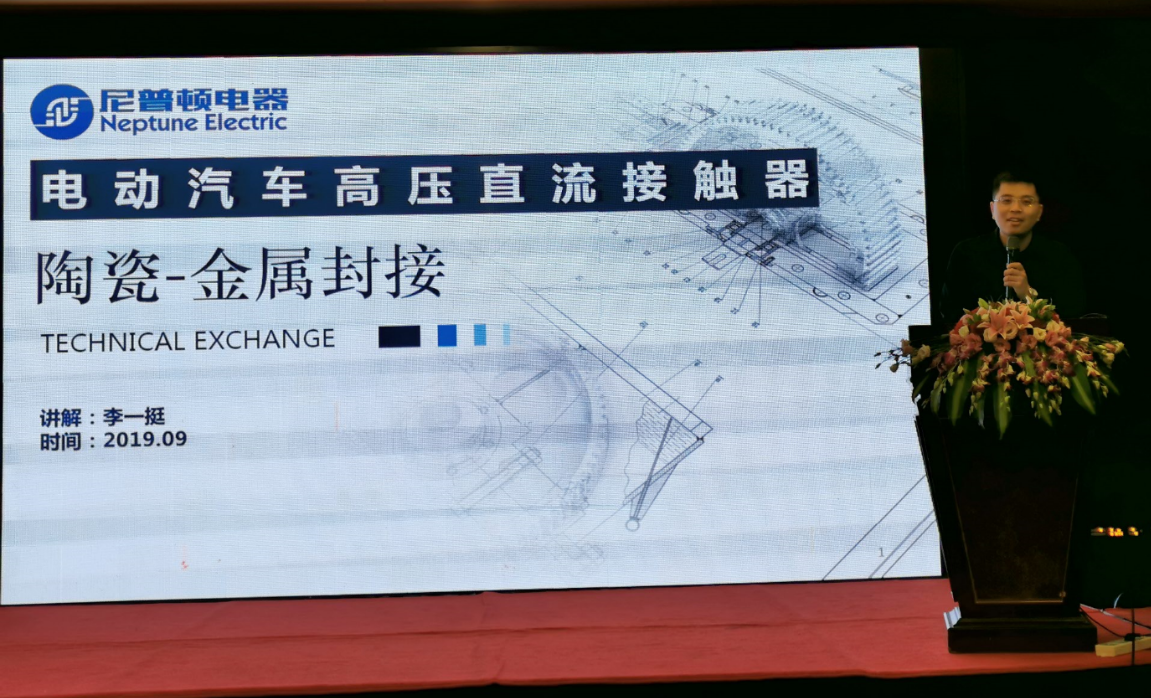 尼普顿电器
Neptune Electric

电动汽车高压直流接触器

陶瓷-金属封接

TECHNICAL EXCHANGE

讲解：李一挺
时间：2019.09

1